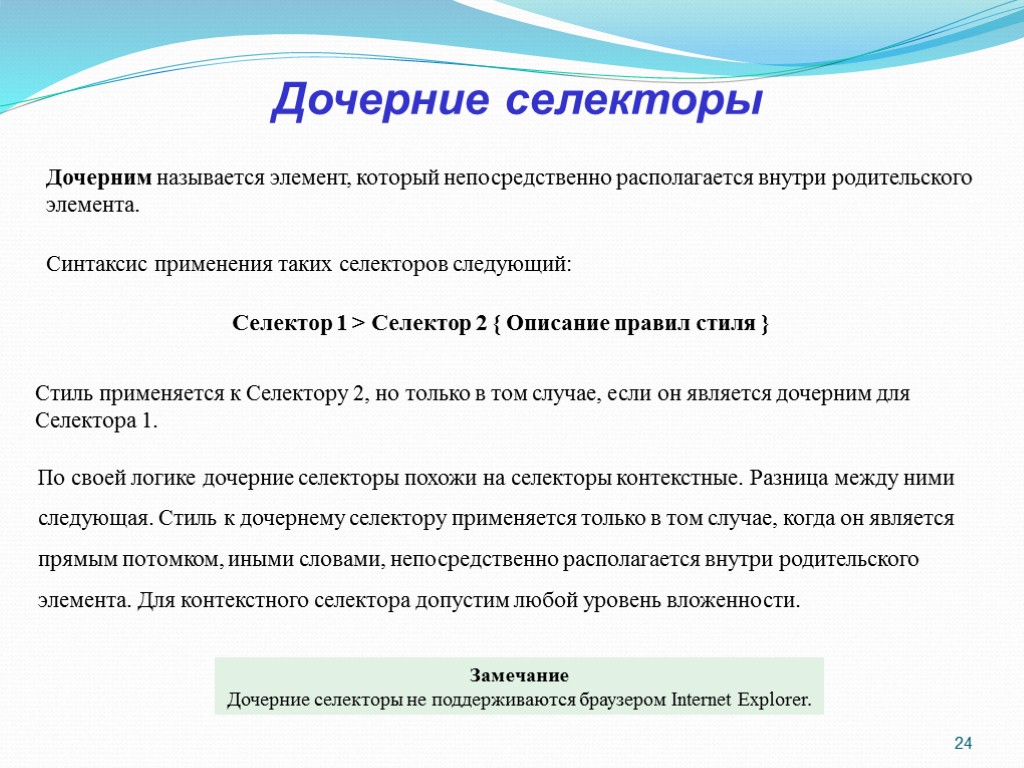 Дочерние селекторы

Дочерним называется элемент, который непосредственно располагается внутри родительского элемента.

Синтаксис применения таких селекторов следующий:

Селектор 1 > Селектор 2 { Описание правил стиля }

Стиль применяется к Селектору 2, но только в том случае, если он является дочерним для Селектора 1.

По своей логике дочерние селекторы похожи на селекторы контекстные. Разница между ними следующая. Стиль к дочернему селектору применяется только в том случае, когда он является прямым потомком, иными словами, непосредственно располагается внутри родительского элемента. Для контекстного селектора допустим любой уровень вложенности.

Замечание
Дочерние селекторы не поддерживаются браузером Internet Explorer.

24